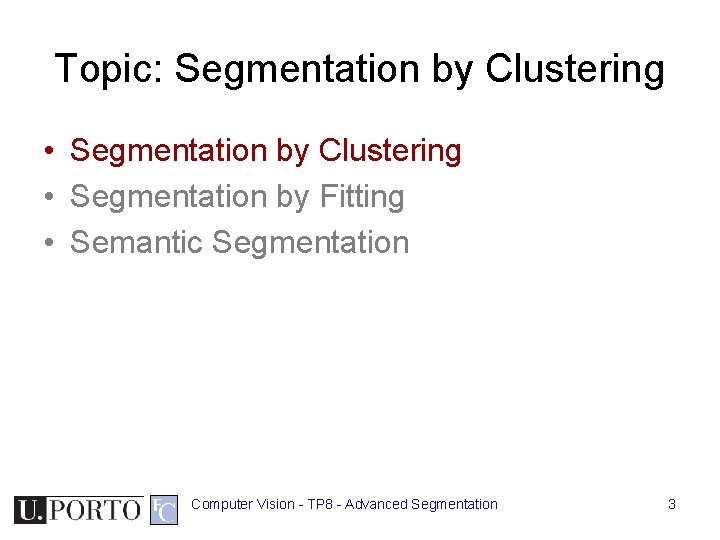 Topic: Segmentation by Clustering

• Segmentation by Clustering
• Segmentation by Fitting
• Semantic Segmentation

U.PORTO FC Computer Vision - TP8 - Advanced Segmentation 3